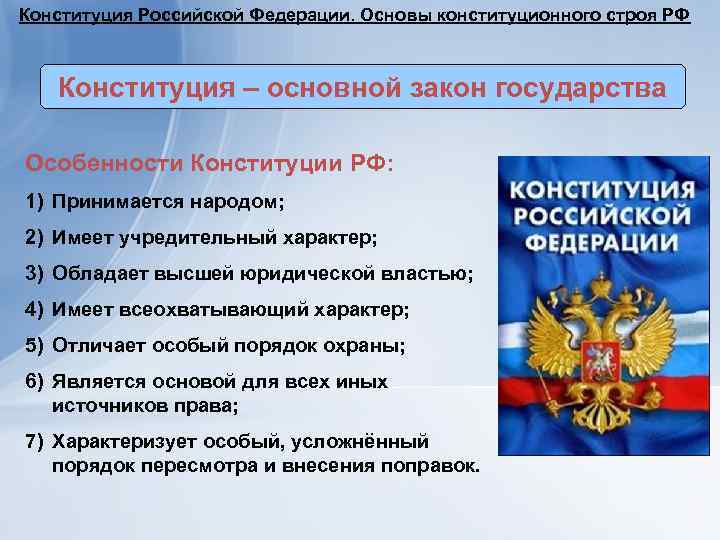 Конституция Российской Федерации. Основы конституционного строя РФ

Конституция – основной закон государства

Особенности Конституции РФ:

1) Принимается народом;
2) Имеет учредительный характер;
3) Обладает высшей юридической властью;
4) Имеет всеохватывающий характер;
5) Отличает особый порядок охраны;
6) Является основой для всех иных источников права;
7) Характеризует особый, усложнённый порядок пересмотра и внесения поправок.

КОНСТИТУЦИЯ РОССИЙСКОЙ ФЕДЕРАЦИИ